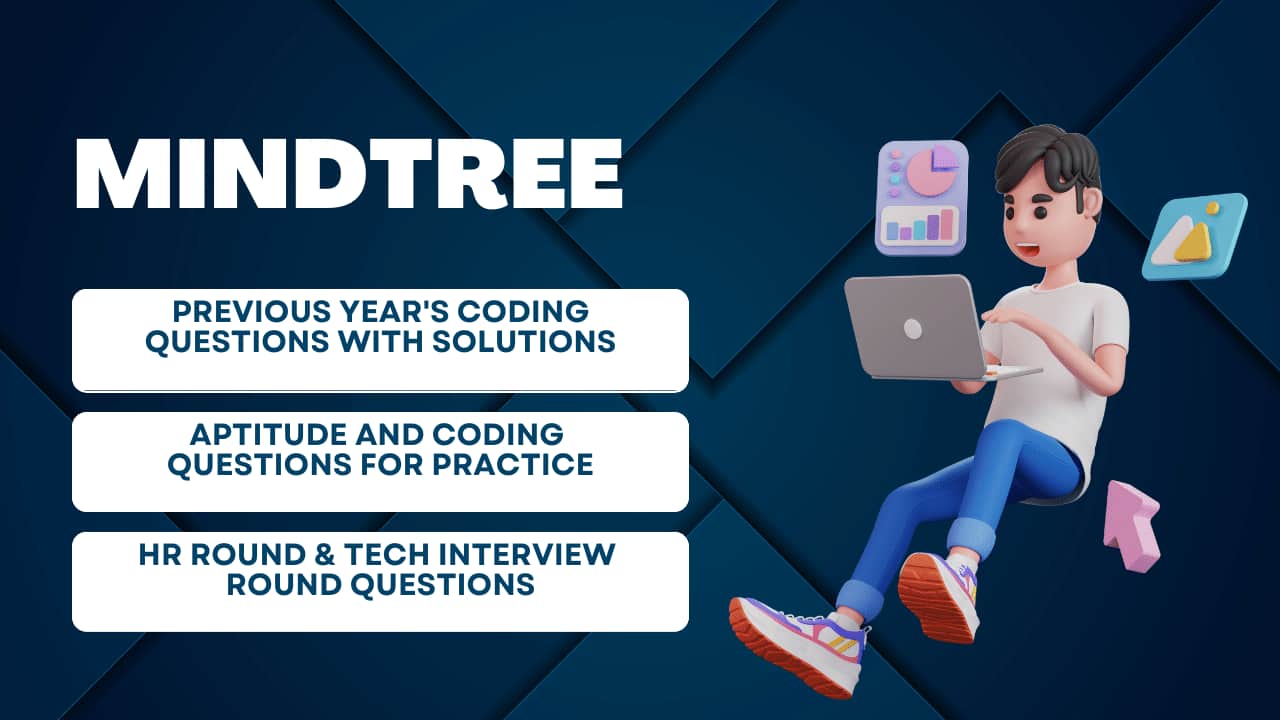 MINDTREE

PREVIOUS YEAR'S CODING QUESTIONS WITH SOLUTIONS

APTITUDE AND CODING QUESTIONS FOR PRACTICE

HR ROUND & TECH INTERVIEW ROUND QUESTIONS